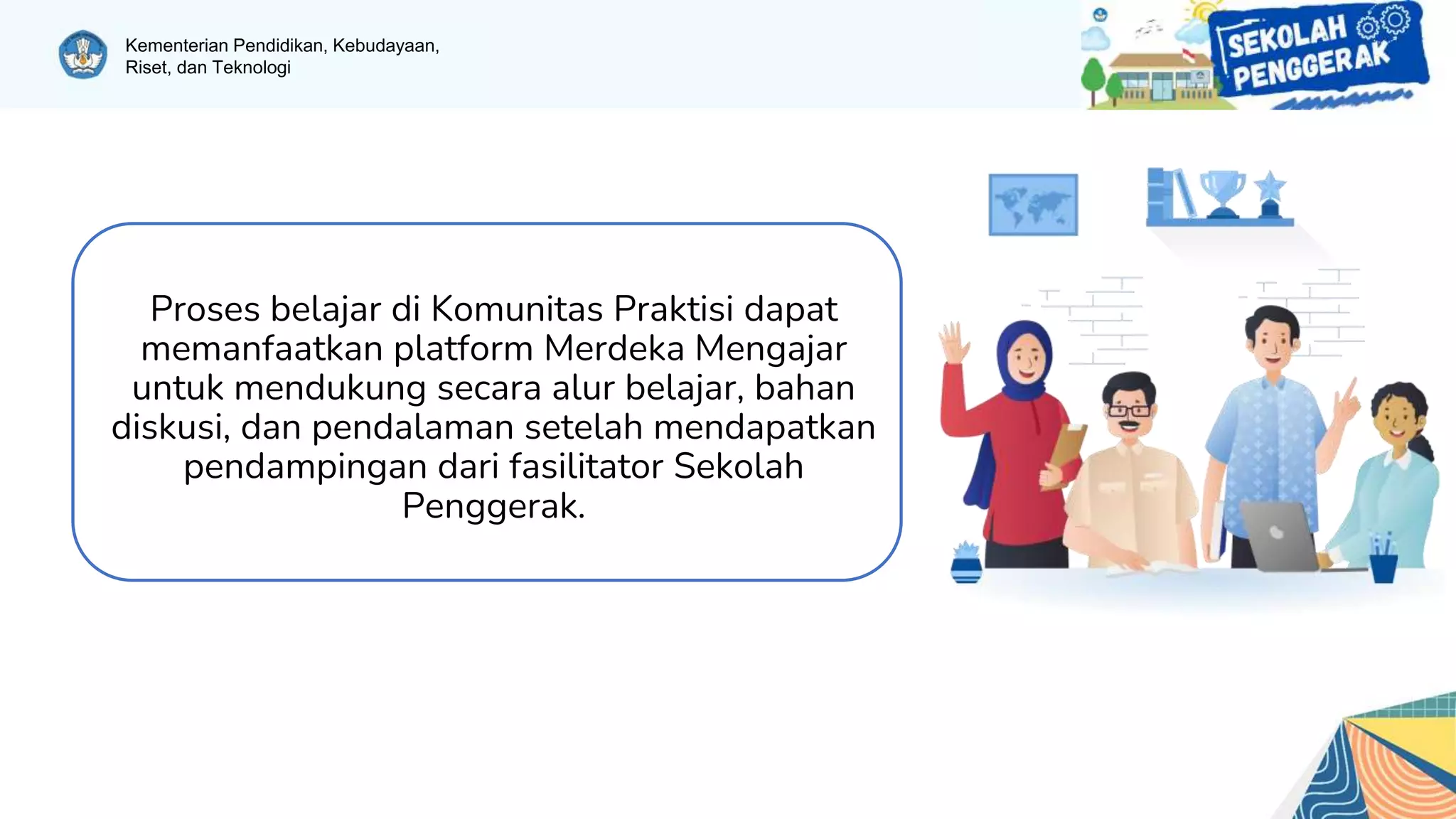 Kementerian Pendidikan, Kebudayaan, Riset, dan Teknologi

SEKOLAH PENGGERAK

Proses belajar di Komunitas Praktisi dapat memanfaatkan platform Merdeka Mengajar untuk mendukung secara alur belajar, bahan diskusi, dan pendalaman setelah mendapatkan pendampingan dari fasilitator Sekolah Penggerak.